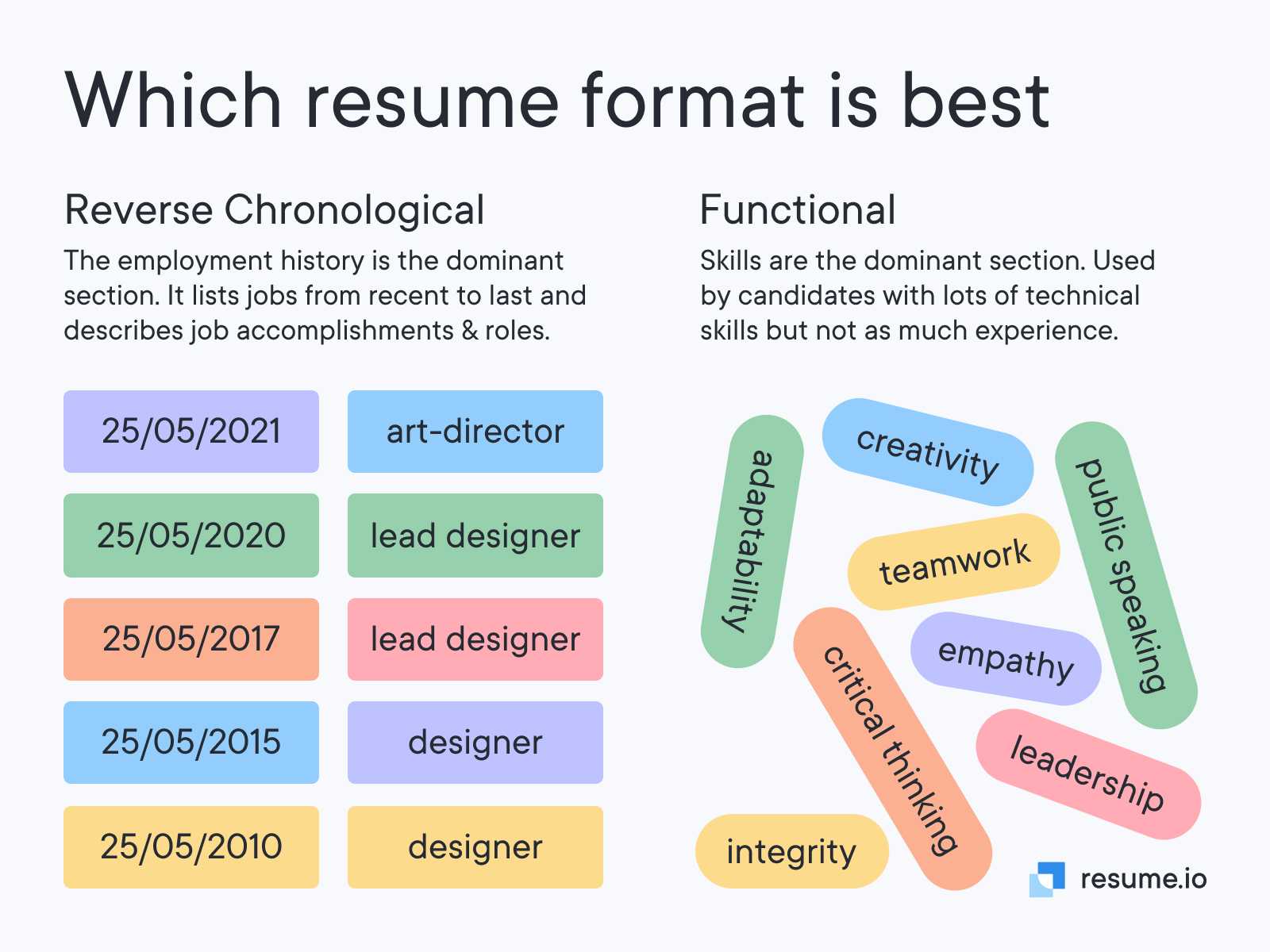 Which resume format is best

Reverse Chronological

The employment history is the dominant section. It lists jobs from recent to last and describes job accomplishments & roles.

| 25/05/2021 | art-director |
|---|---|
| 25/05/2020 | lead designer |
| 25/05/2017 | lead designer |
| 25/05/2015 | designer |
| 25/05/2010 | designer |

Functional

Skills are the dominant section. Used by candidates with lots of technical skills but not as much experience.

adaptability
creativity
public speaking
teamwork
empathy
critical thinking
leadership
integrity

resume.io